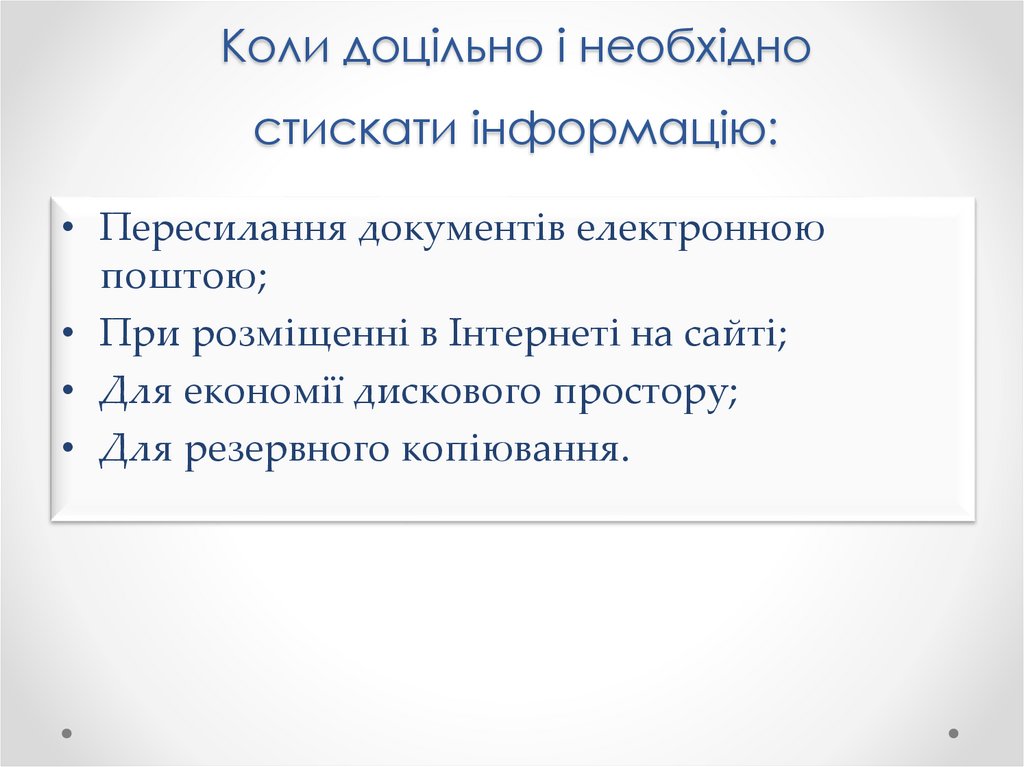 Коли доцільно і необхідно стискати інформацію:

• Пересилання документів електронною поштою;
• При розміщенні в Інтернеті на сайті;
• Для економії дискового простору;
• Для резервного копіювання.